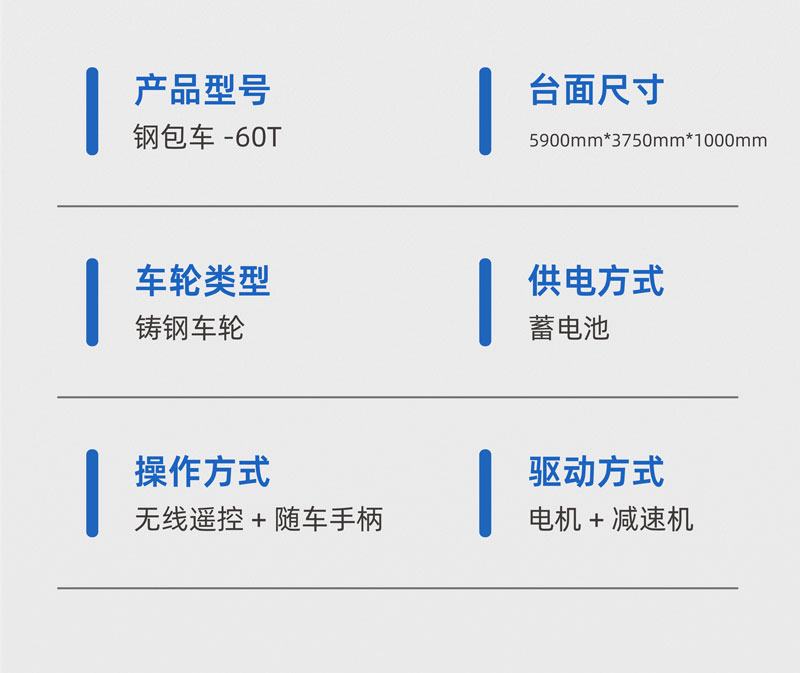 产品型号
钢包车 -60T

台面尺寸
5900mm*3750mm*1000mm

车轮类型
铸钢车轮

供电方式
蓄电池

操作方式
无线遥控 + 随车手柄

驱动方式
电机 + 减速机